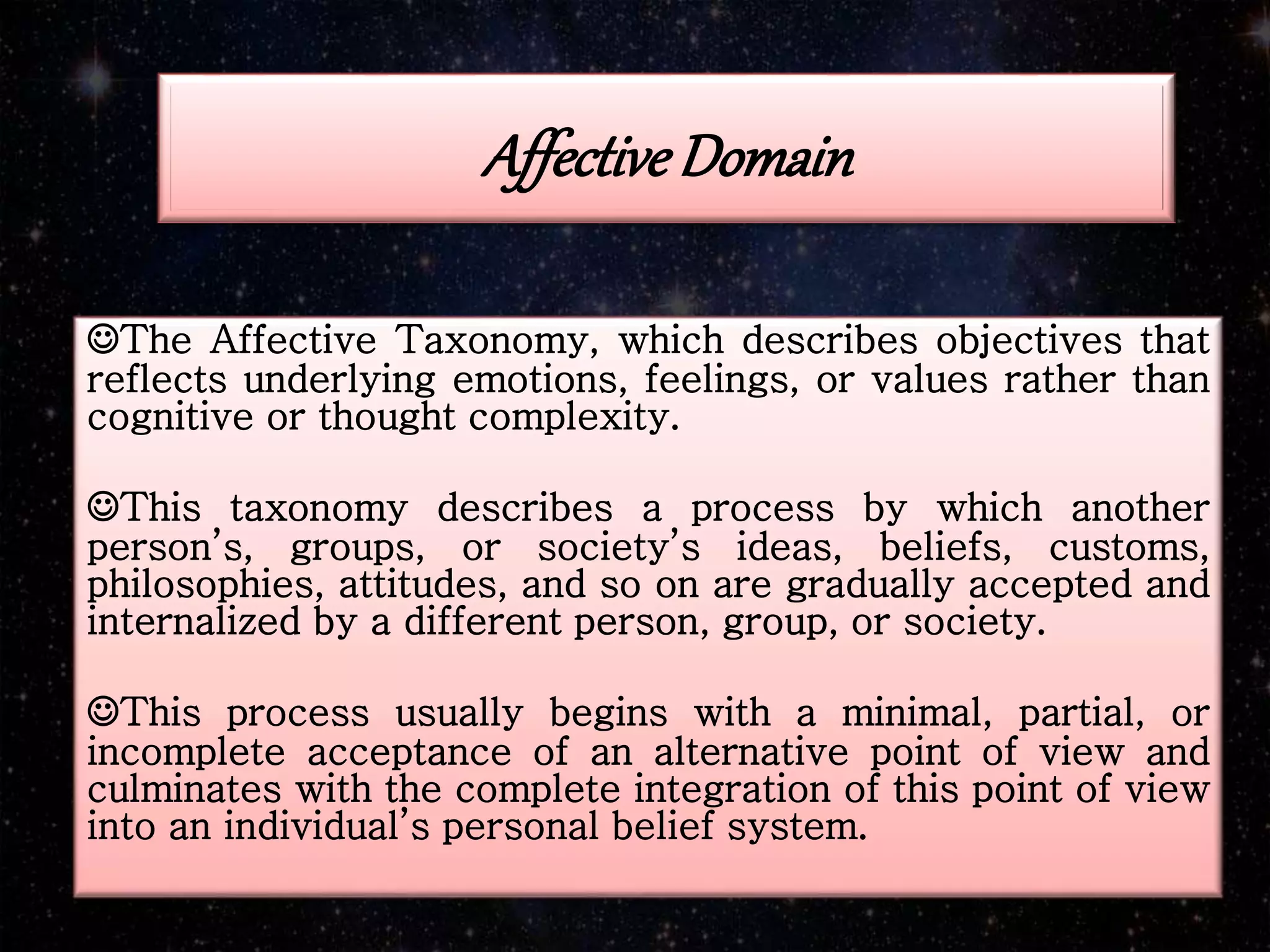 Affective Domain

☺The Affective Taxonomy, which describes objectives that reflects underlying emotions, feelings, or values rather than cognitive or thought complexity.

☺This taxonomy describes a process by which another person's, groups, or society's ideas, beliefs, customs, philosophies, attitudes, and so on are gradually accepted and internalized by a different person, group, or society.

☺This process usually begins with a minimal, partial, or incomplete acceptance of an alternative point of view and culminates with the complete integration of this point of view into an individual's personal belief system.